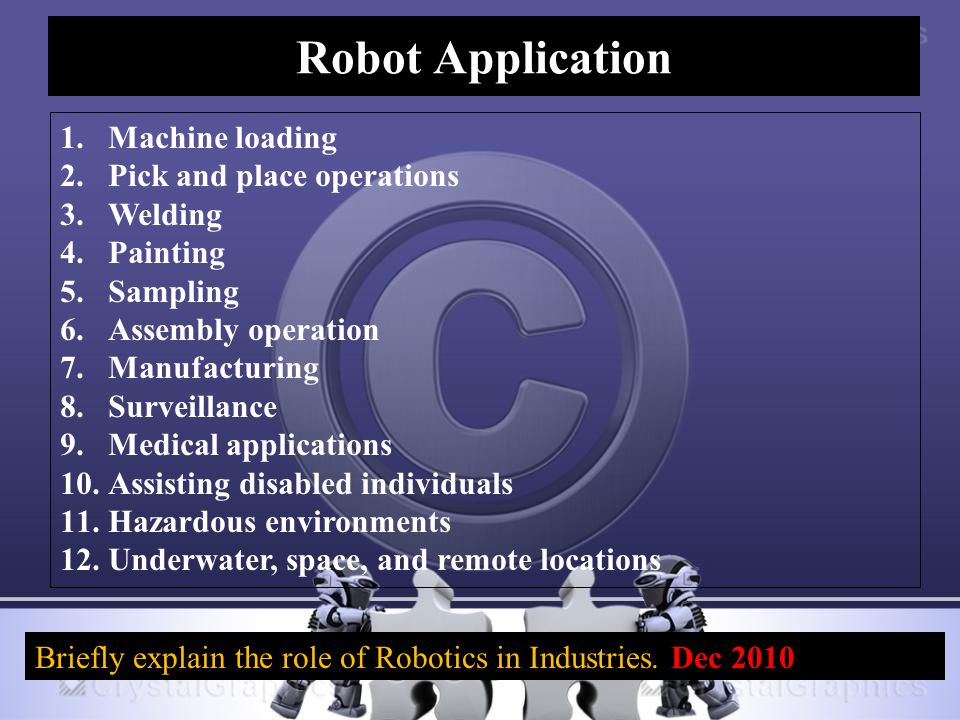 Robot Application

1. Machine loading
2. Pick and place operations
3. Welding
4. Painting
5. Sampling
6. Assembly operation
7. Manufacturing
8. Surveillance
9. Medical applications
10. Assisting disabled individuals
11. Hazardous environments
12. Underwater, space, and remote locations

Briefly explain the role of Robotics in Industries. Dec 2010

CrystalGraphics CrystalGraphics